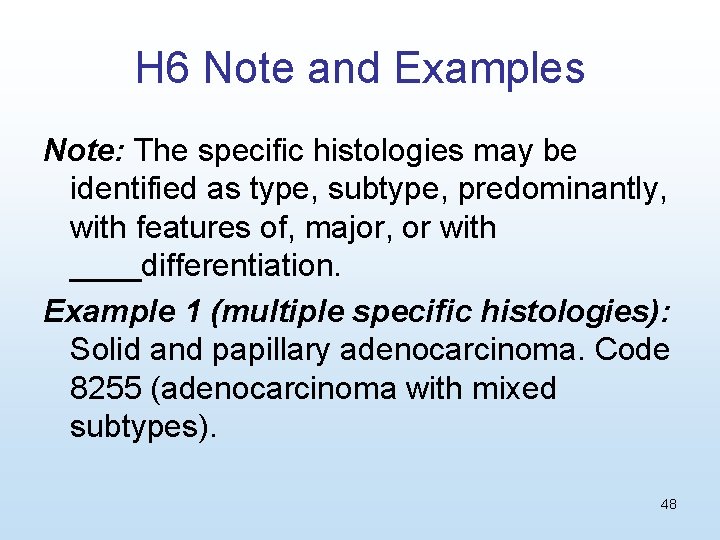 H6 Note and Examples

Note: The specific histologies may be identified as type, subtype, predominantly, with features of, major, or with ____differentiation.

Example 1 (multiple specific histologies): Solid and papillary adenocarcinoma. Code 8255 (adenocarcinoma with mixed subtypes).

48